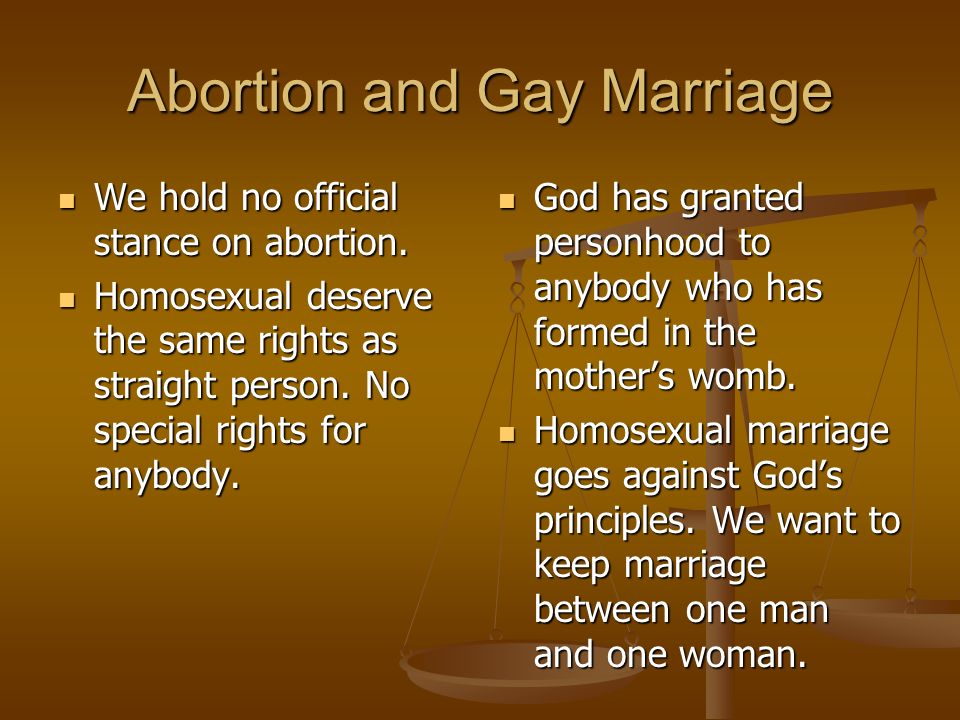 Abortion and Gay Marriage

We hold no official stance on abortion.

Homosexual deserve the same rights as straight person. No special rights for anybody.

God has granted personhood to anybody who has formed in the mother's womb.

Homosexual marriage goes against God's principles. We want to keep marriage between one man and one woman.